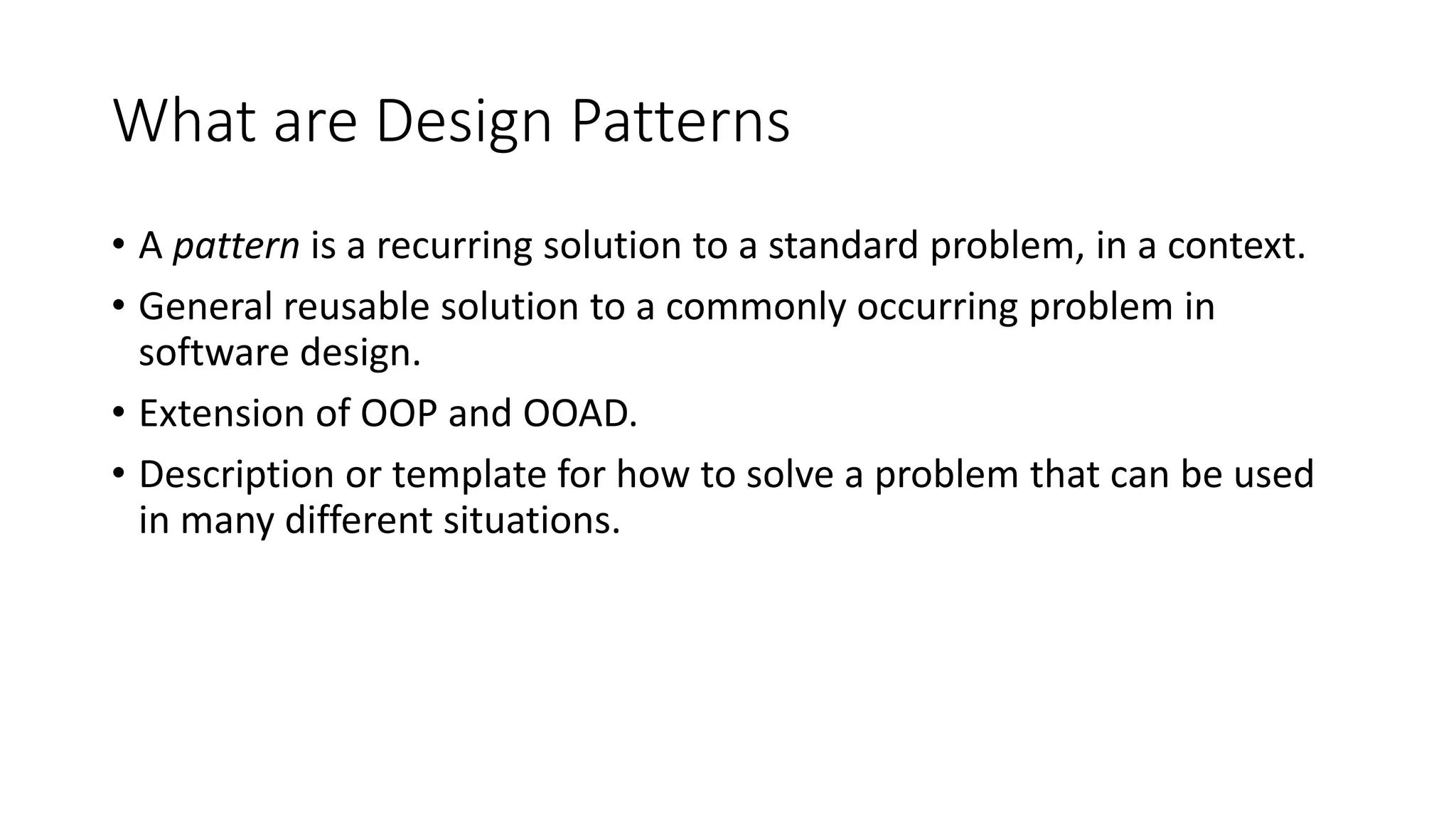 What are Design Patterns

• A pattern is a recurring solution to a standard problem, in a context.
• General reusable solution to a commonly occurring problem in software design.
• Extension of OOP and OOAD.
• Description or template for how to solve a problem that can be used in many different situations.